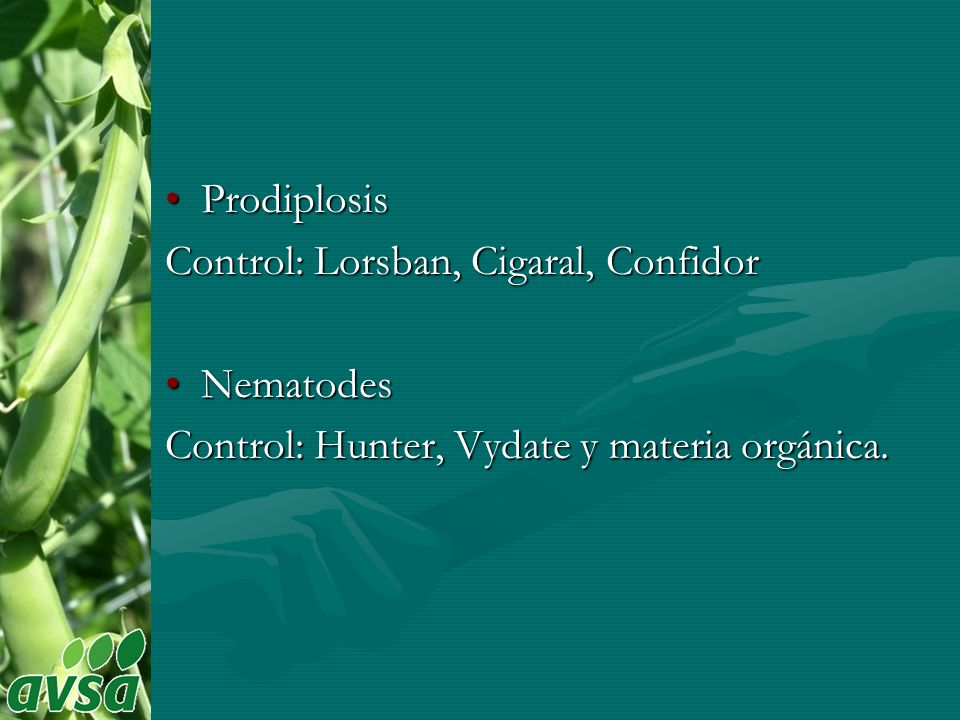 • Prodiplosis

Control: Lorsban, Cigaral, Confidor

• Nematodes

Control: Hunter, Vydate y materia orgánica.

avsa